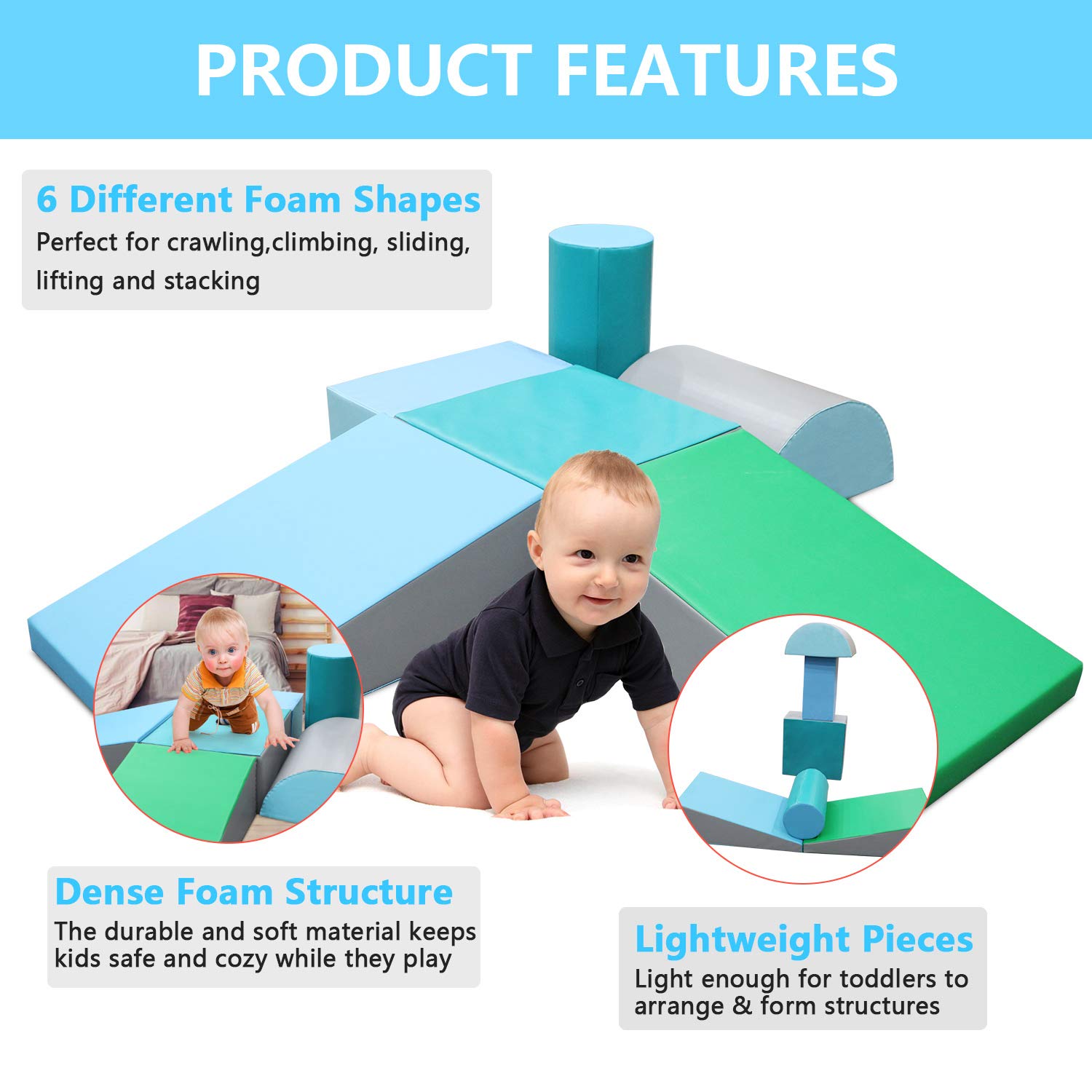 PRODUCT FEATURES

6 Different Foam Shapes
Perfect for crawling,climbing, sliding, lifting and stacking

Dense Foam Structure
The durable and soft material keeps kids safe and cozy while they play

Lightweight Pieces
Light enough for toddlers to arrange & form structures